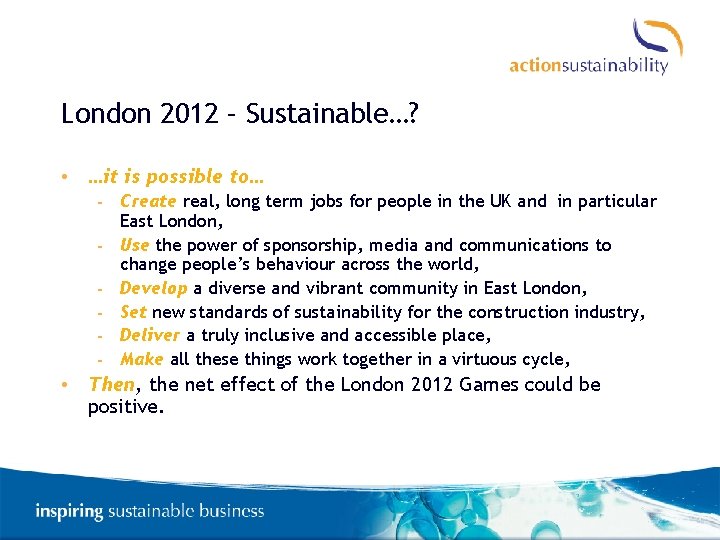 actionsustainability

London 2012 – Sustainable…?

• …it is possible to…
  - Create real, long term jobs for people in the UK and in particular East London,
  - Use the power of sponsorship, media and communications to change people's behaviour across the world,
  - Develop a diverse and vibrant community in East London,
  - Set new standards of sustainability for the construction industry,
  - Deliver a truly inclusive and accessible place,
  - Make all these things work together in a virtuous cycle,
• Then, the net effect of the London 2012 Games could be positive.

inspiring sustainable business